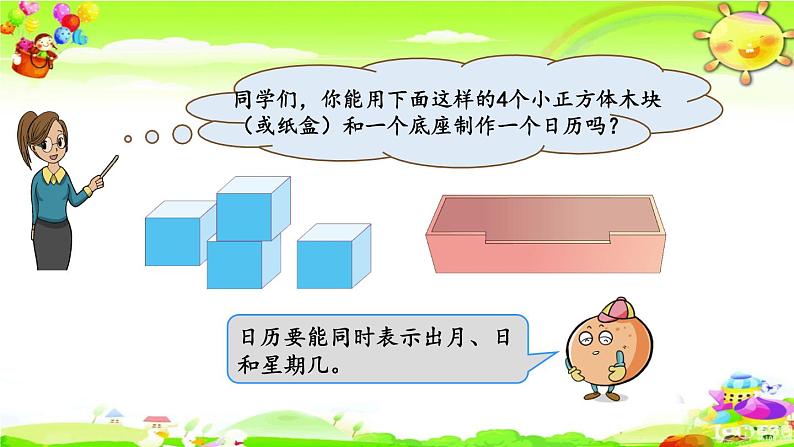 同学们，你能用下面这样的4个小正方体木块（或纸盒）和一个底座制作一个日历吗？

日历要能同时表示出月、日和星期几。